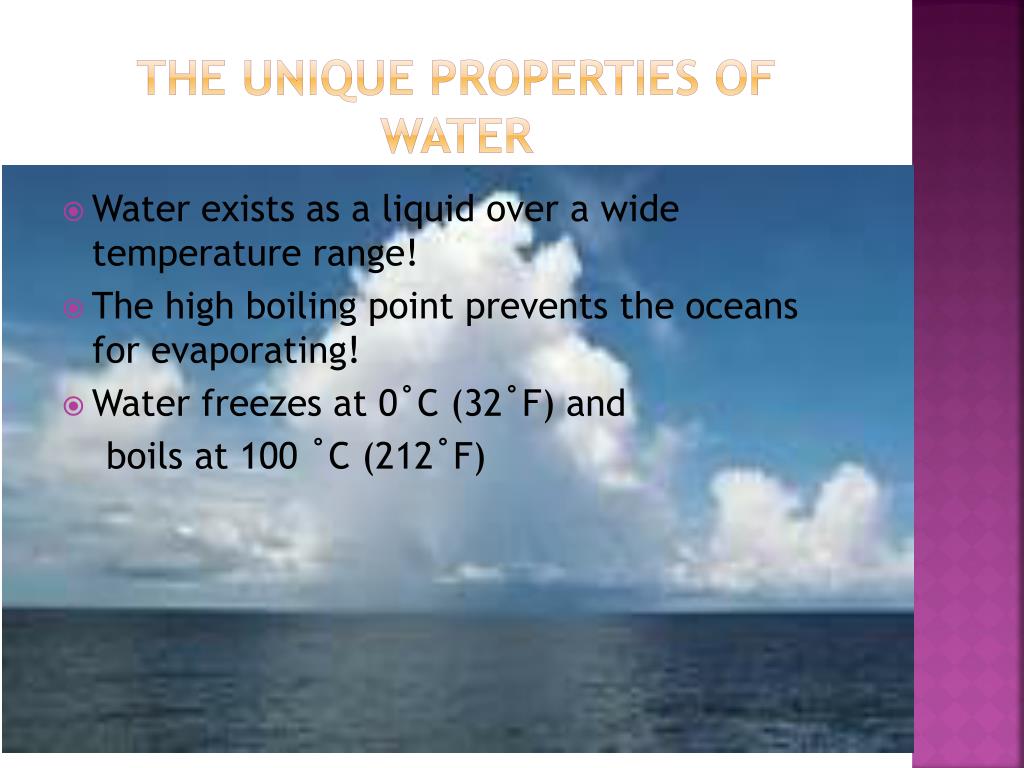 THE UNIQUE PROPERTIES OF WATER

Water exists as a liquid over a wide temperature range!

The high boiling point prevents the oceans for evaporating!

Water freezes at 0˚C (32˚F) and boils at 100 ˚C (212˚F)